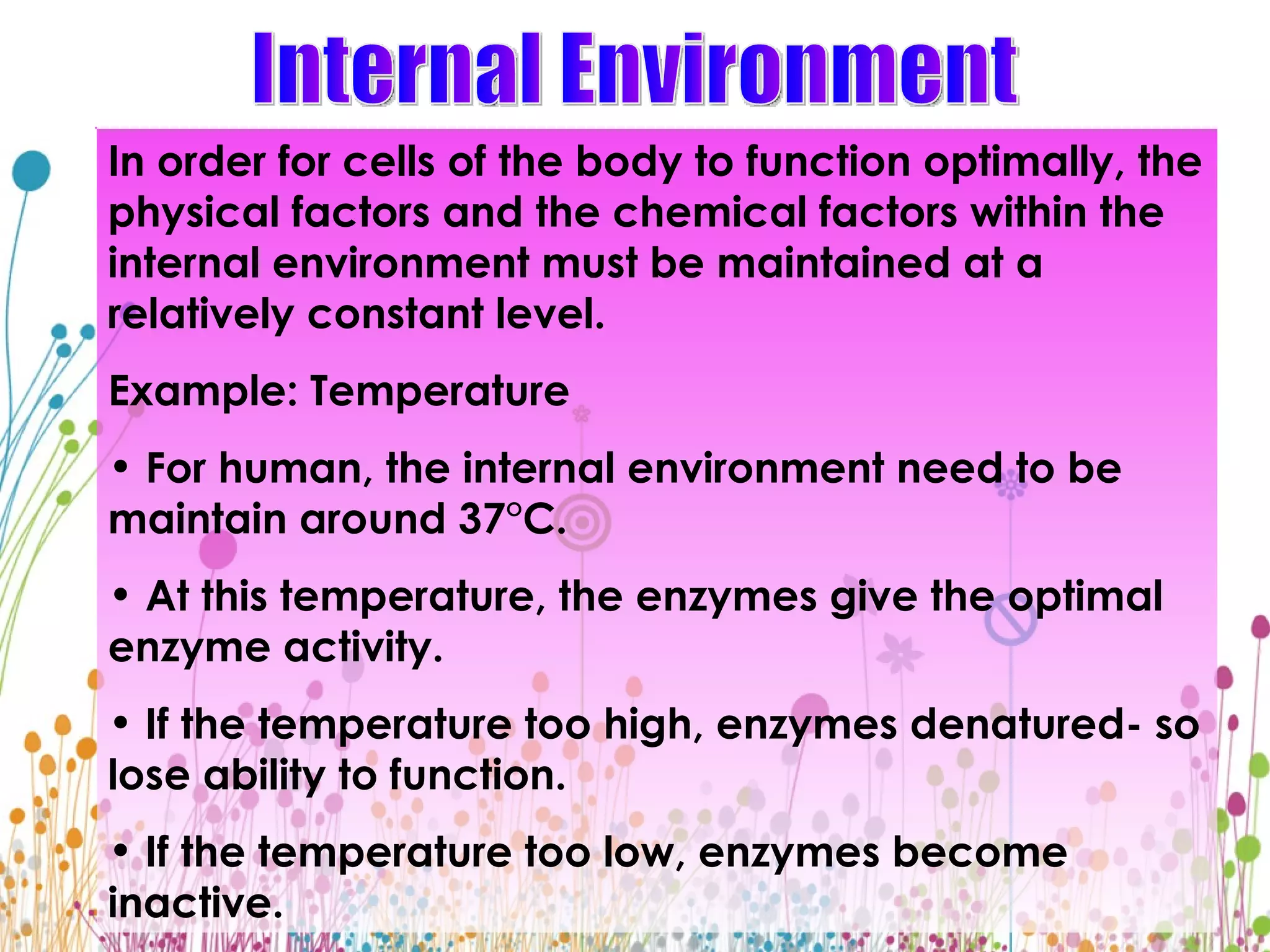 Internal Environment

In order for cells of the body to function optimally, the physical factors and the chemical factors within the internal environment must be maintained at a relatively constant level.

Example: Temperature

• For human, the internal environment need to be maintain around 37°C.

• At this temperature, the enzymes give the optimal enzyme activity.

• If the temperature too high, enzymes denatured- so lose ability to function.

• If the temperature too low, enzymes become inactive.